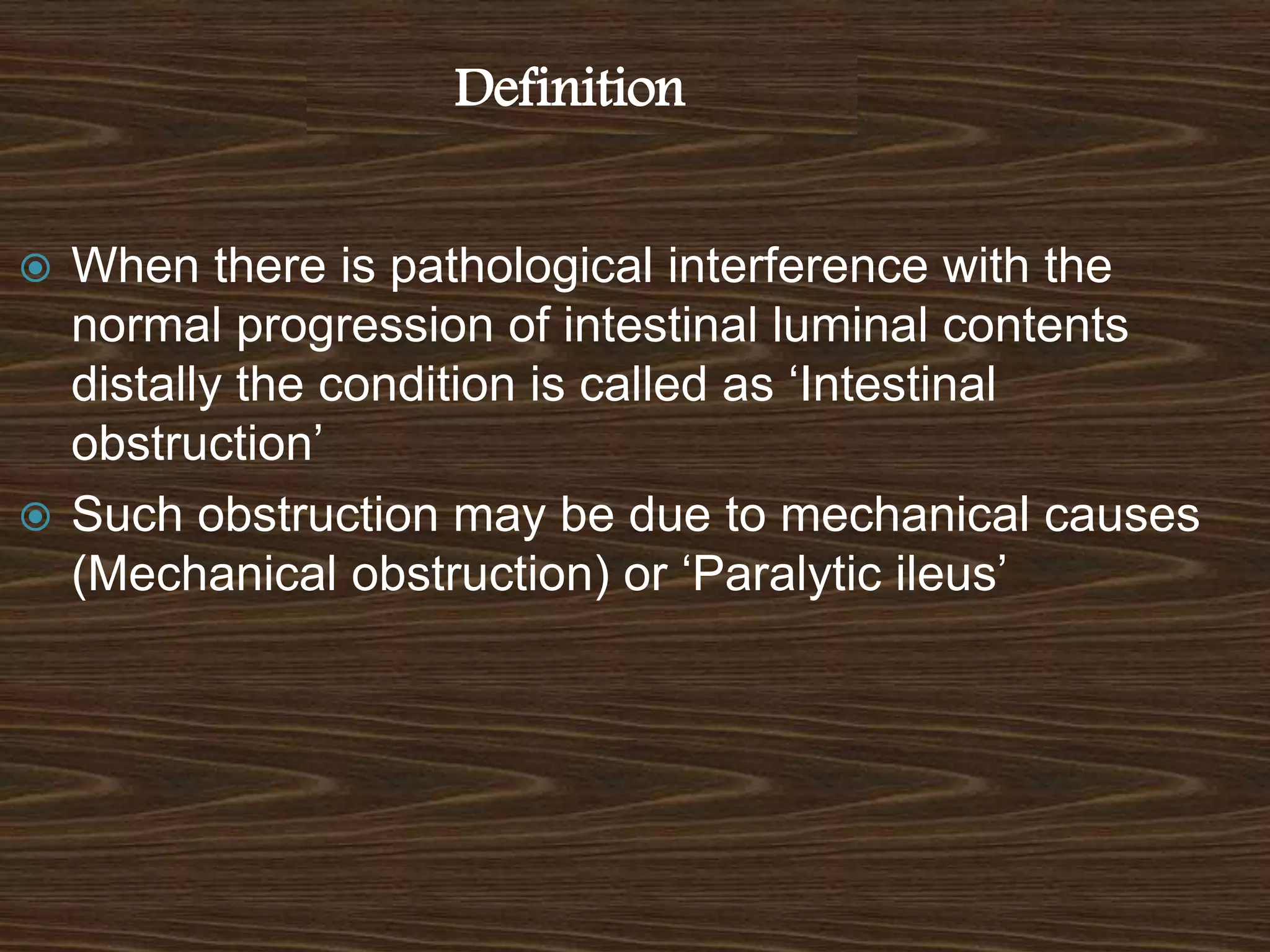 Definition

When there is pathological interference with the normal progression of intestinal luminal contents distally the condition is called as ‘Intestinal obstruction’

Such obstruction may be due to mechanical causes (Mechanical obstruction) or ‘Paralytic ileus’